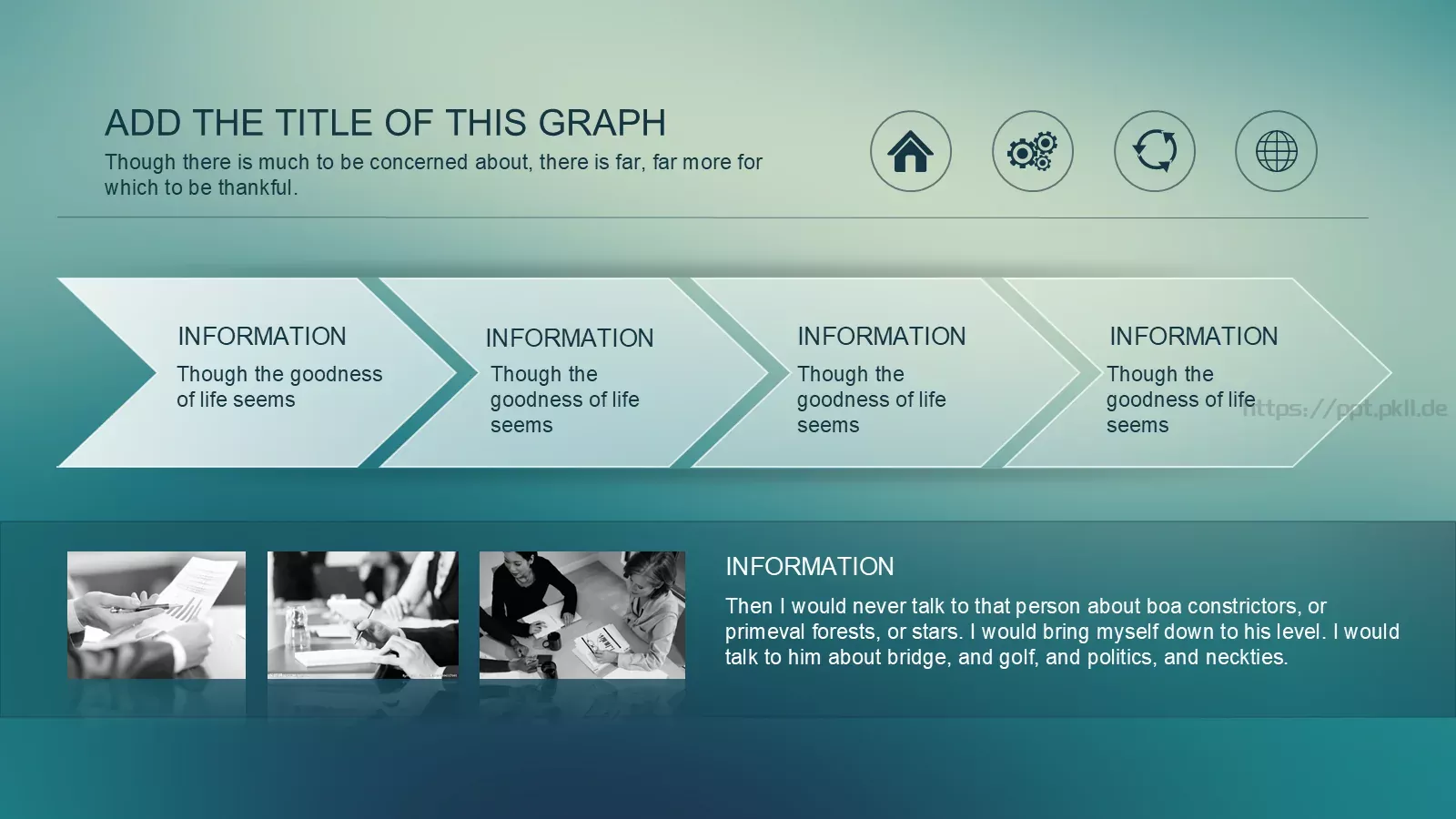 ADD THE TITLE OF THIS GRAPH
Though there is much to be concerned about, there is far, far more for which to be thankful.

INFORMATION
Though the goodness of life seems

INFORMATION
Though the goodness of life seems

INFORMATION
Though the goodness of life seems

INFORMATION
Though the goodness of life seems

https://ppt.pkll.de

INFORMATION
Then I would never talk to that person about boa constrictors, or primeval forests, or stars. I would bring myself down to his level. I would talk to him about bridge, and golf, and politics, and neckties.